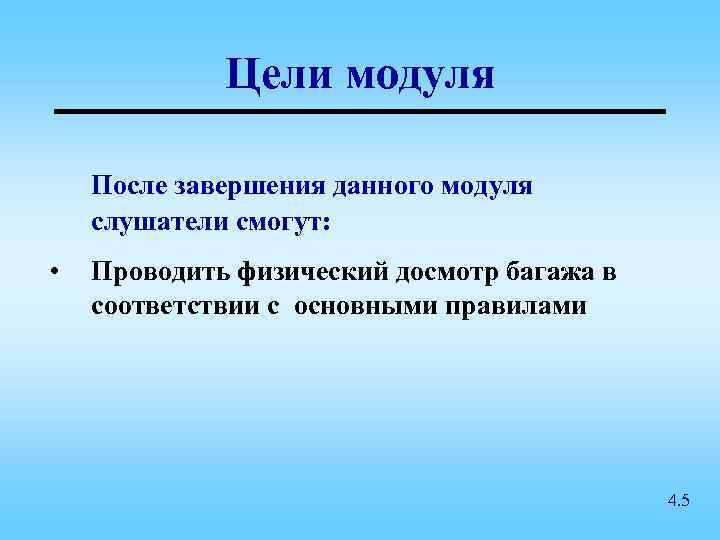 Цели модуля

После завершения данного модуля слушатели смогут:

• Проводить физический досмотр багажа в соответствии с основными правилами

4.5